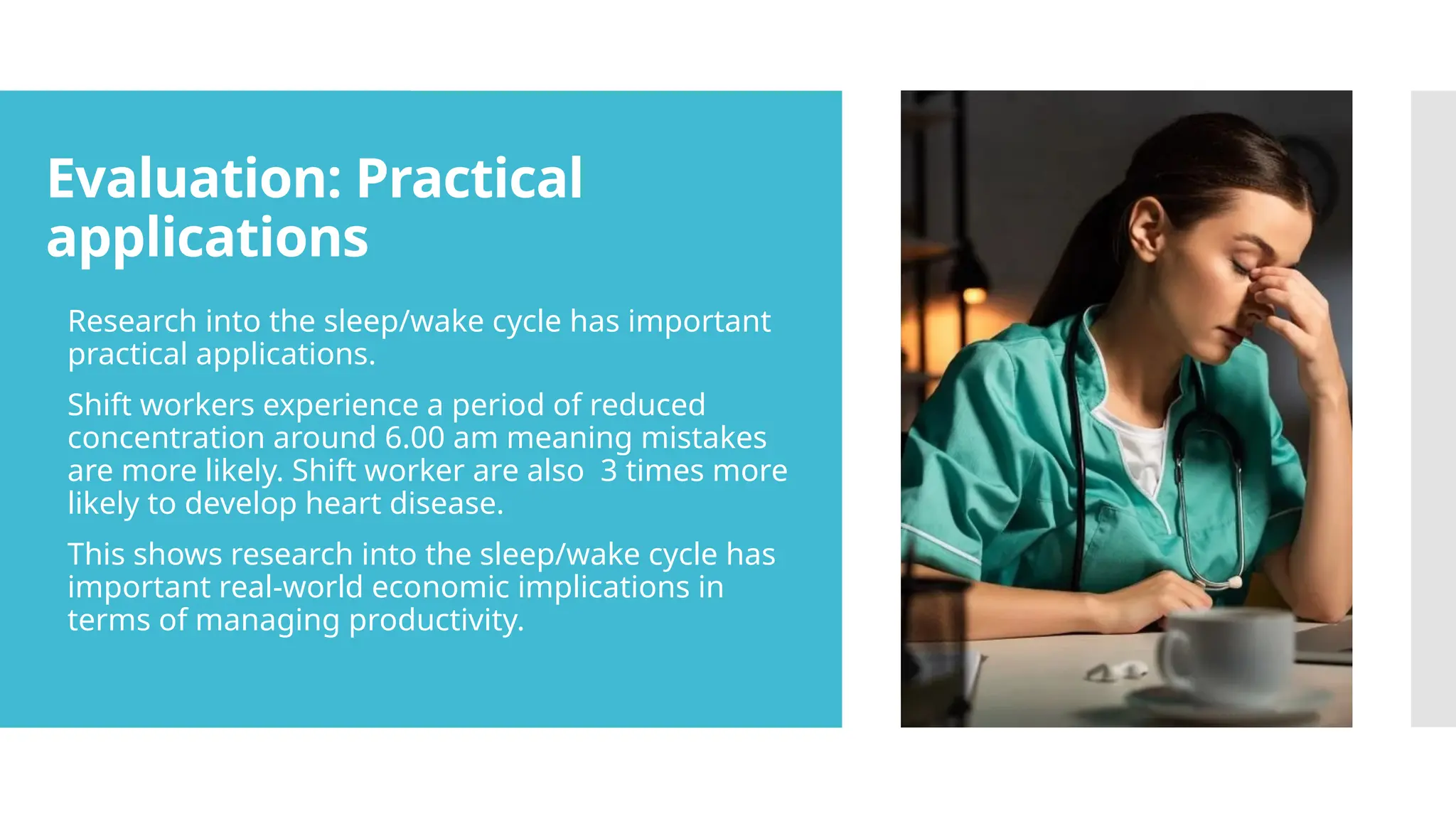 Evaluation: Practical applications

Research into the sleep/wake cycle has important practical applications.

Shift workers experience a period of reduced concentration around 6.00 am meaning mistakes are more likely. Shift worker are also  3 times more likely to develop heart disease.

This shows research into the sleep/wake cycle has important real-world economic implications in terms of managing productivity.